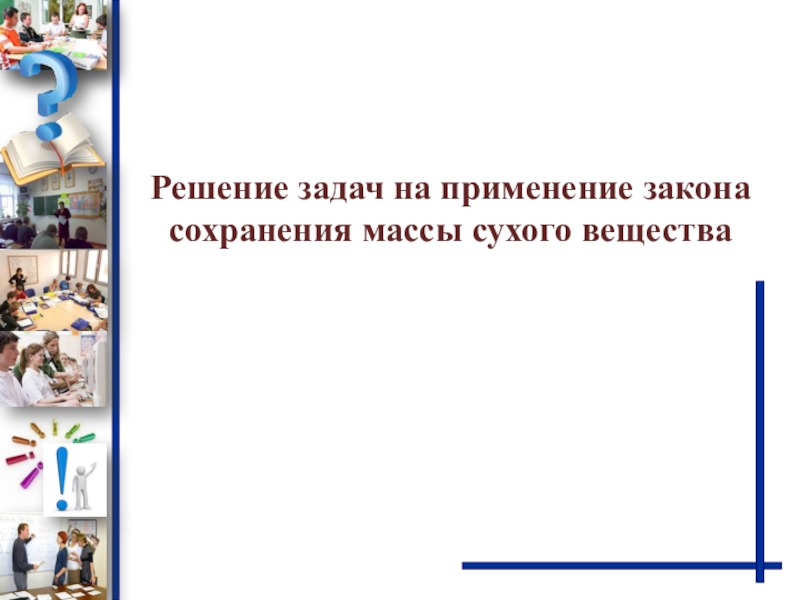 Решение задач на применение закона сохранения массы сухого вещества